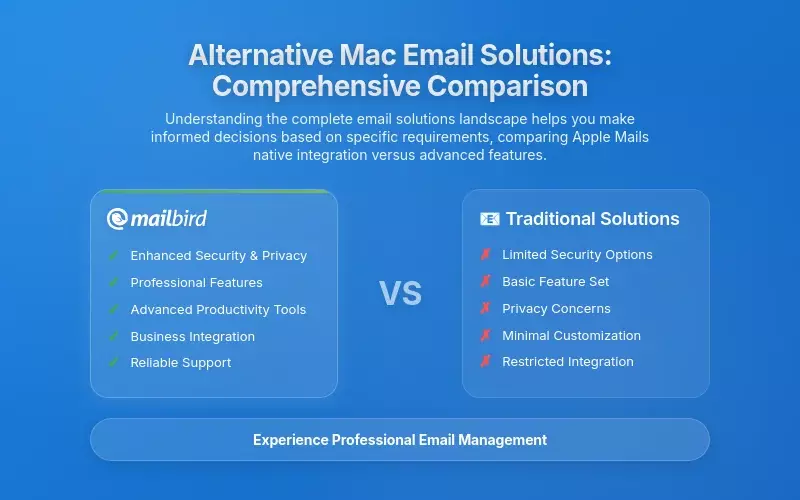 Alternative Mac Email Solutions: Comprehensive Comparison

Understanding the complete email solutions landscape helps you make informed decisions based on specific requirements, comparing Apple Mails native integration versus advanced features.

mailbird

✓ Enhanced Security & Privacy
✓ Professional Features
✓ Advanced Productivity Tools
✓ Business Integration
✓ Reliable Support

VS

Traditional Solutions

✗ Limited Security Options
✗ Basic Feature Set
✗ Privacy Concerns
✗ Minimal Customization
✗ Restricted Integration

Experience Professional Email Management